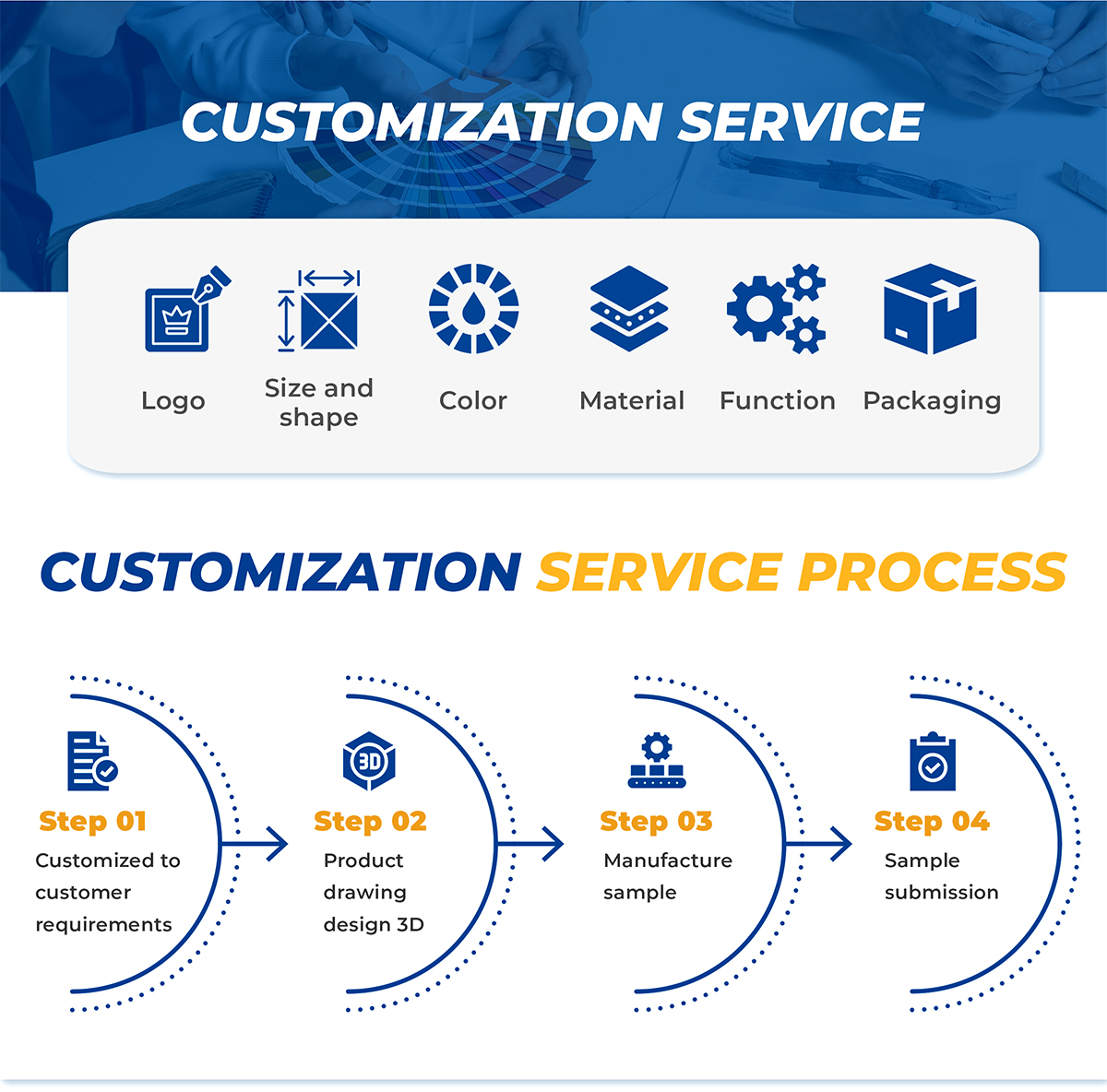 CUSTOMIZATION SERVICE

Logo

Size and shape

Color

Material

Function

Packaging

CUSTOMIZATION SERVICE PROCESS

3D

Step 01
Customized to customer requirements

Step 02
Product drawing design 3D

Step 03
Manufacture sample

Step 04
Sample submission